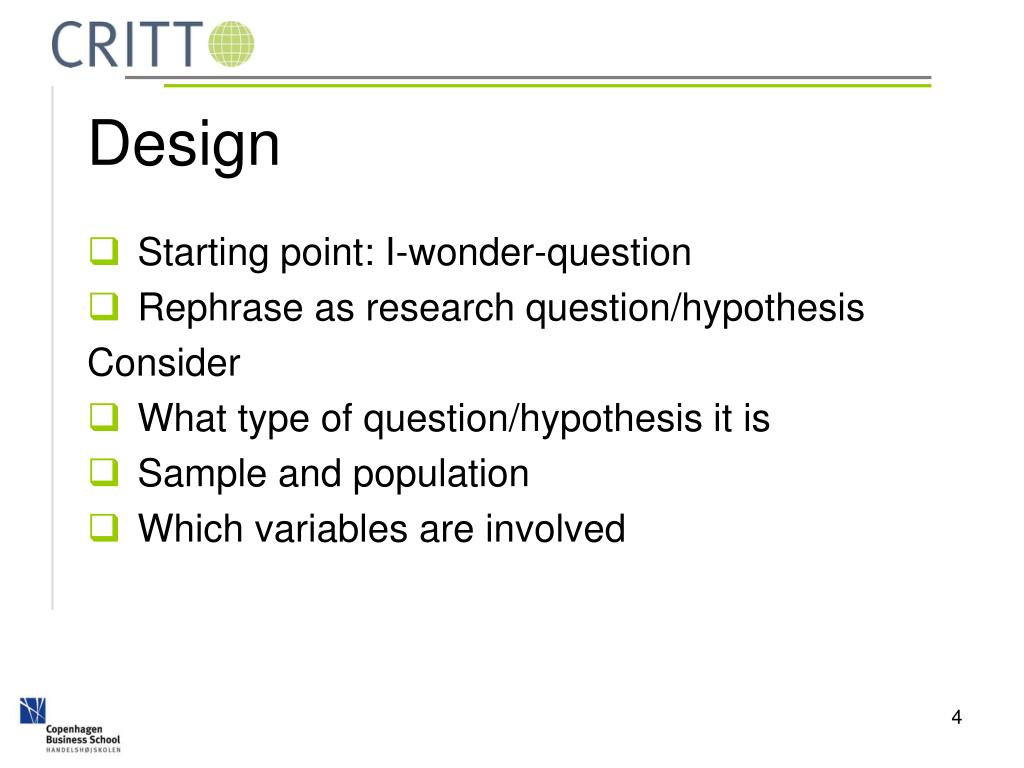 CRITT

Design

Starting point: I-wonder-question

Rephrase as research question/hypothesis

Consider

What type of question/hypothesis it is

Sample and population

Which variables are involved

Copenhagen Business School
HANDELSHØJSKOLEN

4